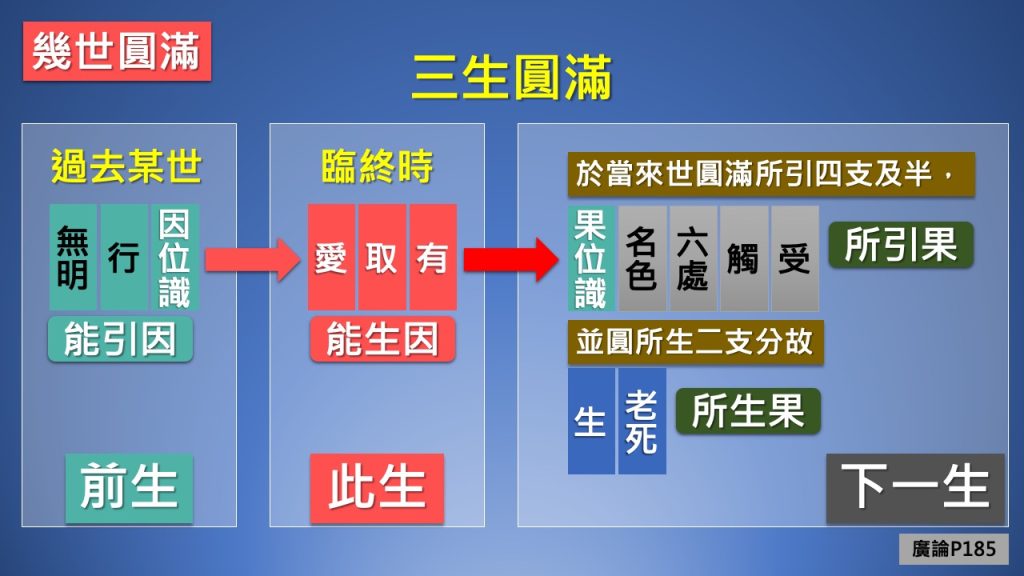 幾世圓滿

三生圓滿

過去某世

無明

行

因位識

能引因

前生

臨終時

愛

取

有

能生因

此生

於當來世圓滿所引四支及半，

果位識

名色

六處

觸

受

所引果

並圓所生二支分故

生

老死

所生果

下一生

廣論P185